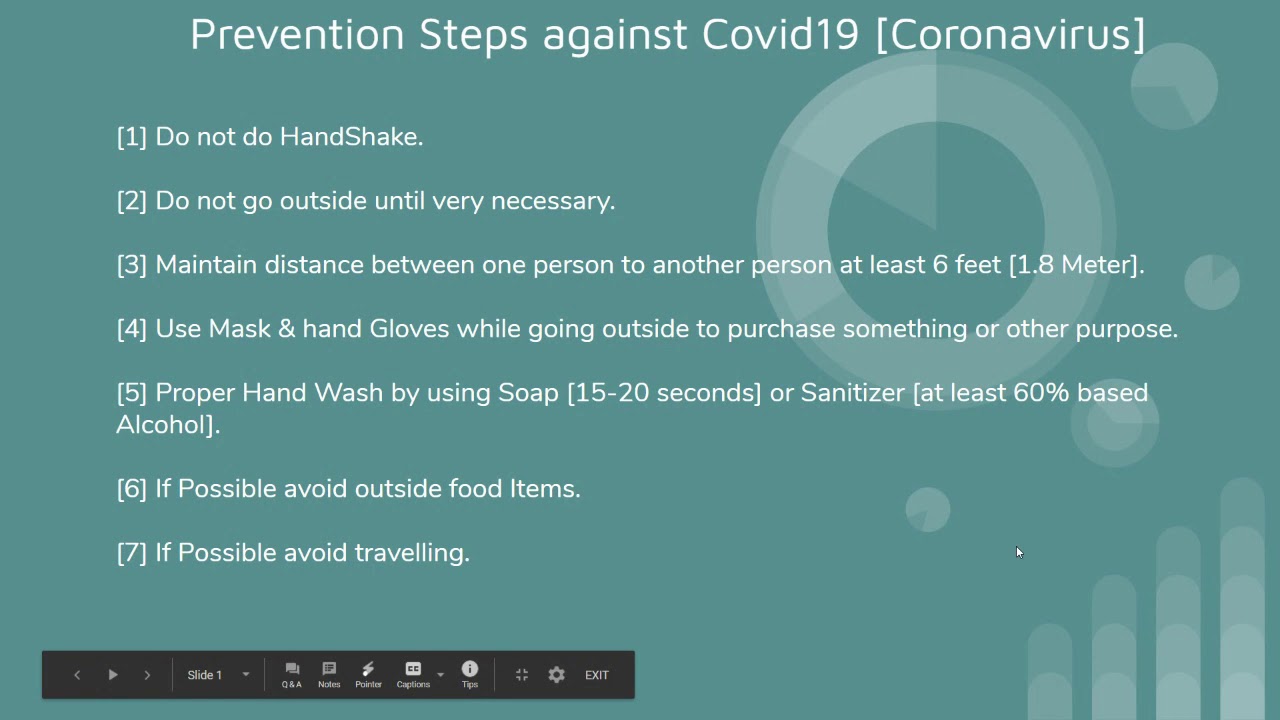 Prevention Steps against Covid19 [Coronavirus]

[1] Do not do HandShake.

[2] Do not go outside until very necessary.

[3] Maintain distance between one person to another person at least 6 feet [1.8 Meter].

[4] Use Mask & hand Gloves while going outside to purchase something or other purpose.

[5] Proper Hand Wash by using Soap [15-20 seconds] or Sanitizer [at least 60% based Alcohol].

[6] If Possible avoid outside food Items.

[7] If Possible avoid travelling.

Slide 1 Q & A Notes Pointer Captions Tips EXIT